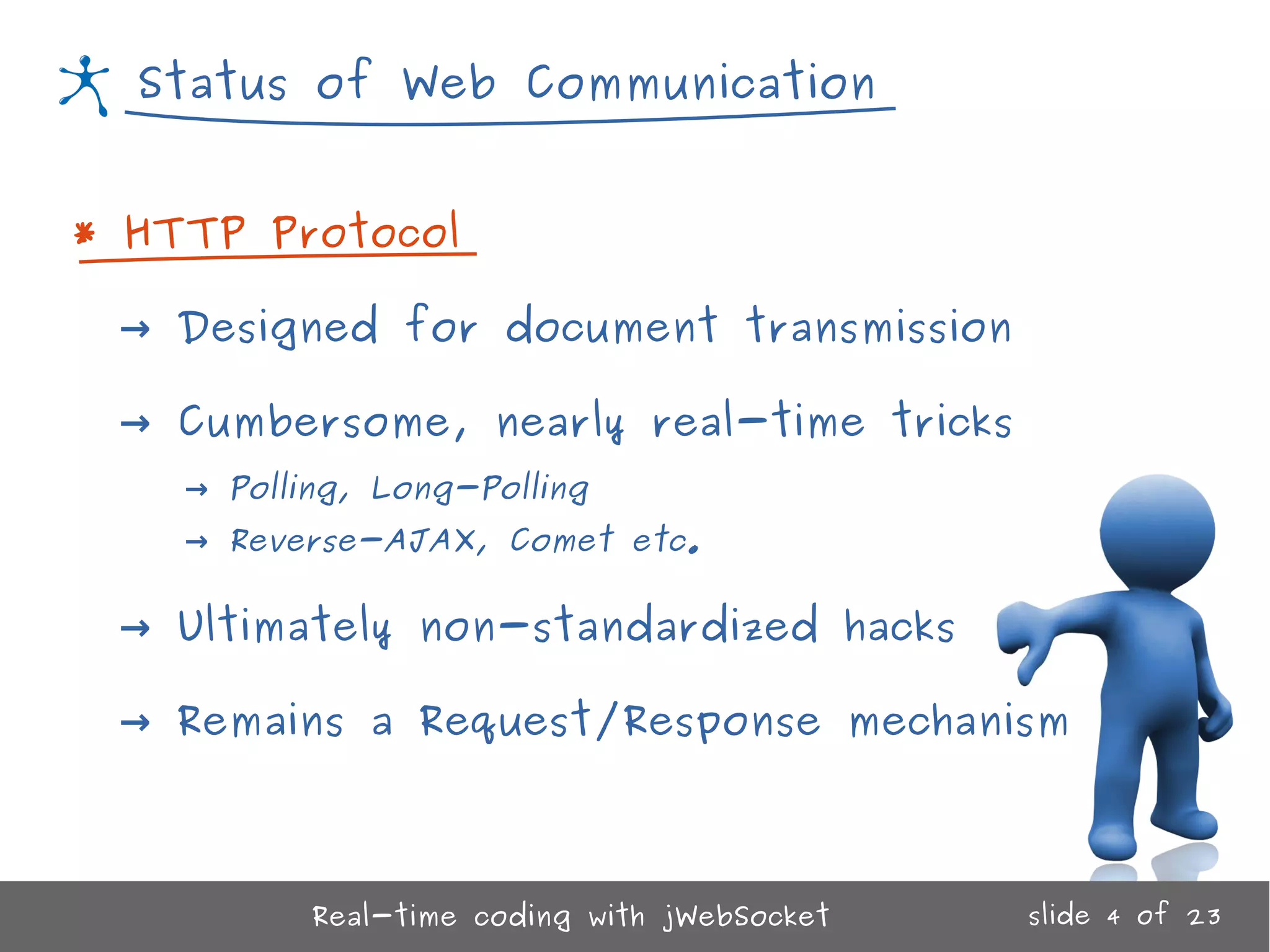 Status of Web Communication

* HTTP Protocol

→ Designed for document transmission

→ Cumbersome, nearly real-time tricks

→ Polling, Long-Polling

→ Reverse-AJAX, Comet etc.

→ Ultimately non-standardized hacks

→ Remains a Request/Response mechanism

Real-time coding with jWebSocket

slide 4 of 23